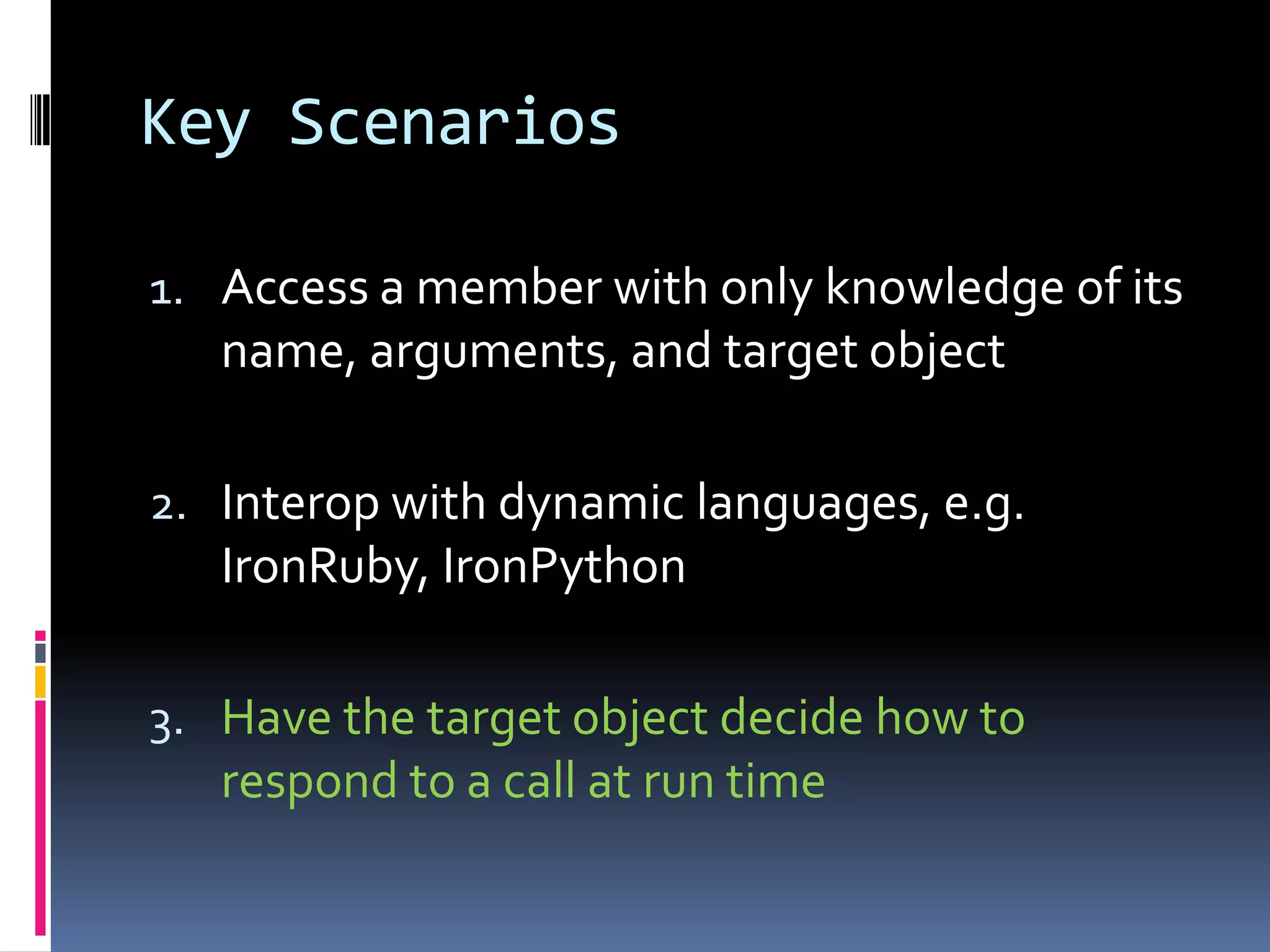 Key Scenarios

1. Access a member with only knowledge of its name, arguments, and target object

2. Interop with dynamic languages, e.g. IronRuby, IronPython

3. Have the target object decide how to respond to a call at run time